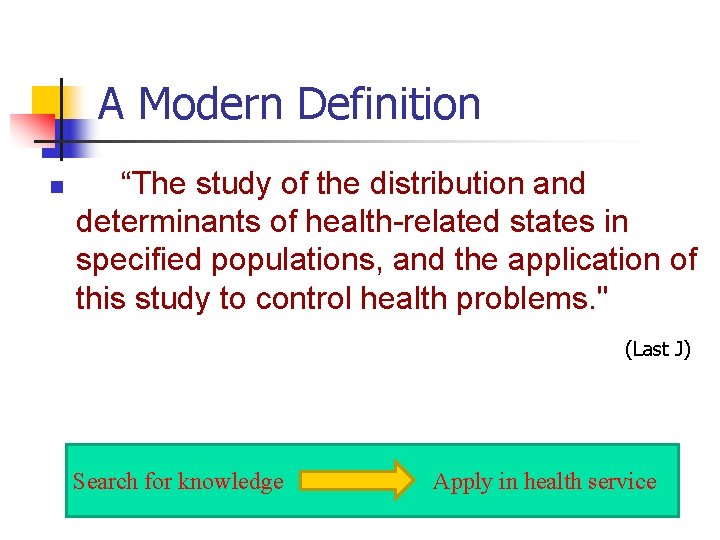 A Modern Definition

“The study of the distribution and determinants of health-related states in specified populations, and the application of this study to control health problems."

(Last J)

Search for knowledge

Apply in health service